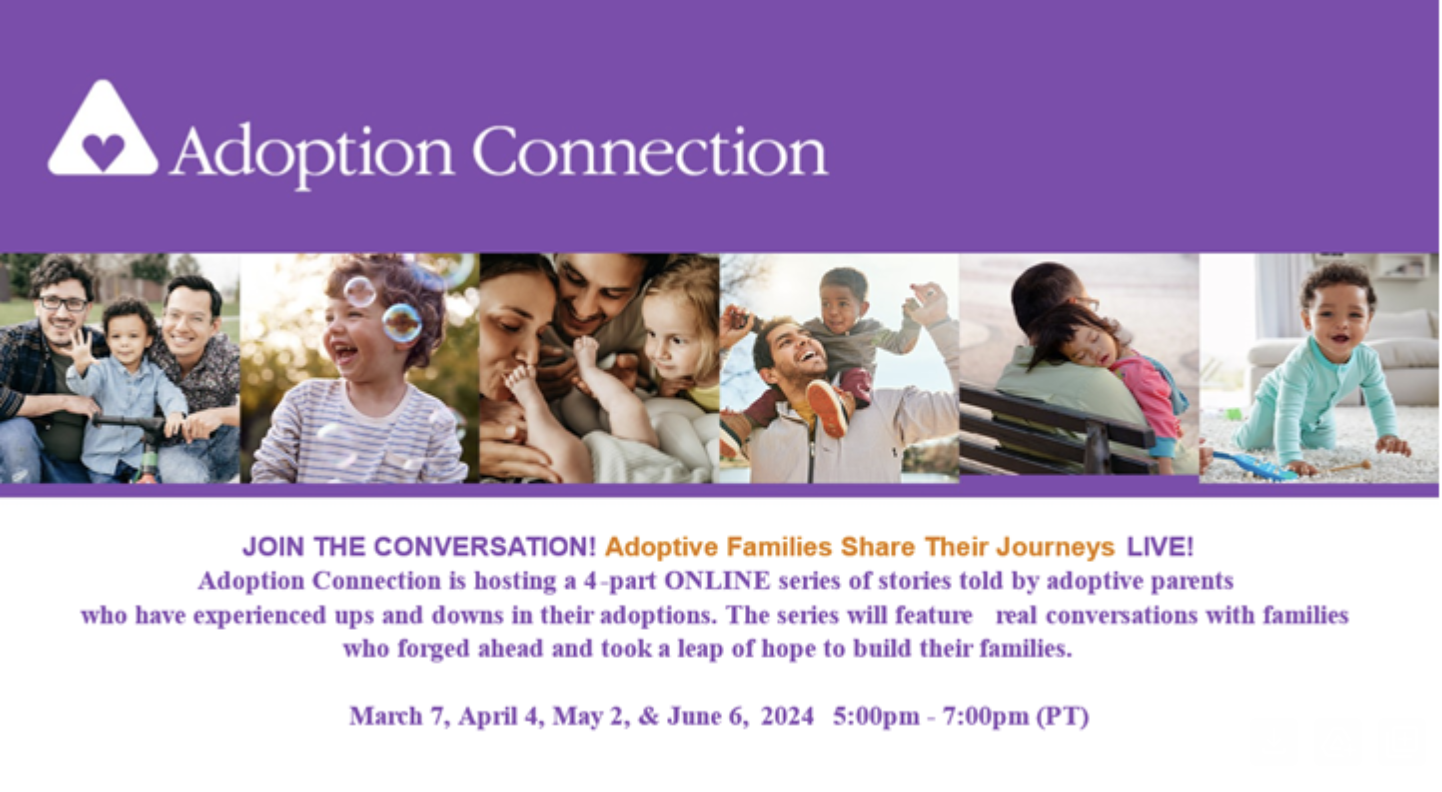 Adoption Connection

JOIN THE CONVERSATION! Adoptive Families Share Their Journeys LIVE!
Adoption Connection is hosting a 4-part ONLINE series of stories told by adoptive parents who have experienced ups and downs in their adoptions. The series will feature real conversations with families who forged ahead and took a leap of hope to build their families.

March 7, April 4, May 2, & June 6, 2024 5:00pm - 7:00pm (PT)